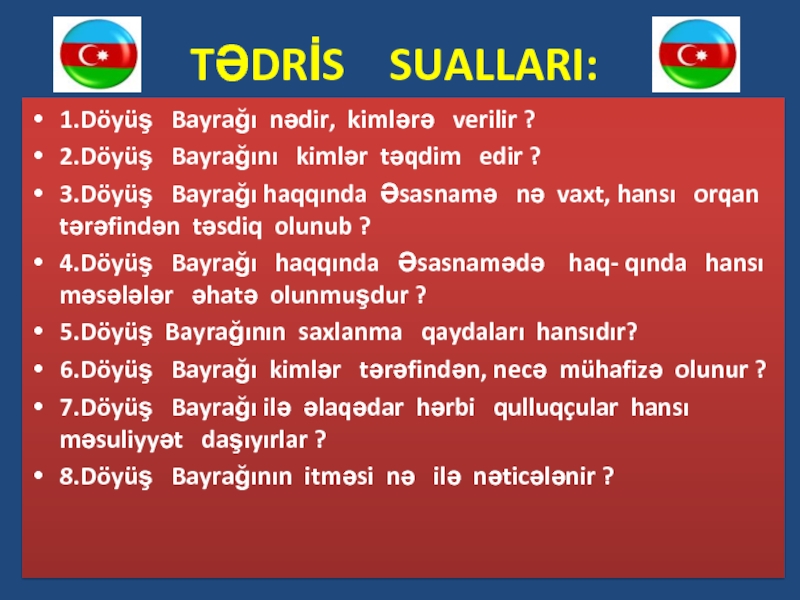 TƏDRİS SUALLARI:

• 1.Döyüş Bayrağı nədir, kimlərə verilir ?
• 2.Döyüş Bayrağını kimlər təqdim edir ?
• 3.Döyüş Bayrağı haqqında Əsasnamə nə vaxt, hansı orqan tərəfindən təsdiq olunub ?
• 4.Döyüş Bayrağı haqqında Əsasnamədə haq- qında hansı məsələlər əhatə olunmuşdur ?
• 5.Döyüş Bayrağının saxlanma qaydaları hansıdır?
• 6.Döyüş Bayrağı kimlər tərəfindən, necə mühafizə olunur ?
• 7.Döyüş Bayrağı ilə əlaqədar hərbi qulluqçular hansı məsuliyyət daşıyırlar ?
• 8.Döyüş Bayrağının itməsi nə ilə nəticələnir ?